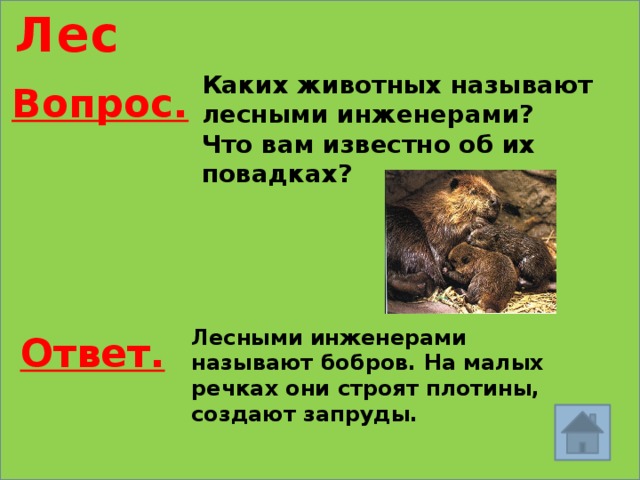 Лес

Вопрос.

Каких животных называют лесными инженерами? Что вам известно об их повадках?

Ответ.

Лесными инженерами называют бобров. На малых речках они строят плотины, создают запруды.